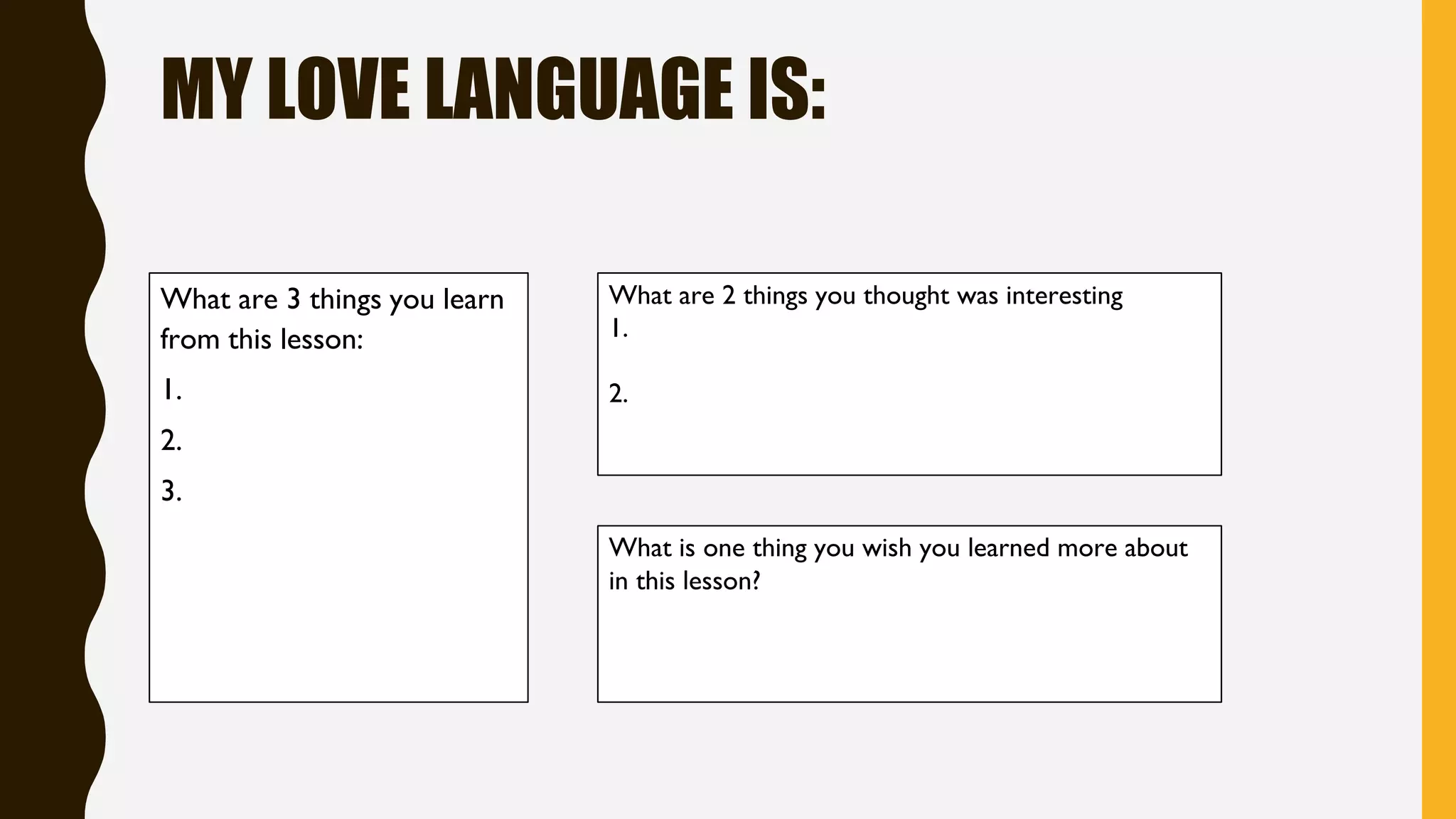 MY LOVE LANGUAGE IS:

What are 3 things you learn from this lesson:

1.

2.

3.

What are 2 things you thought was interesting

1.

2.

What is one thing you wish you learned more about in this lesson?